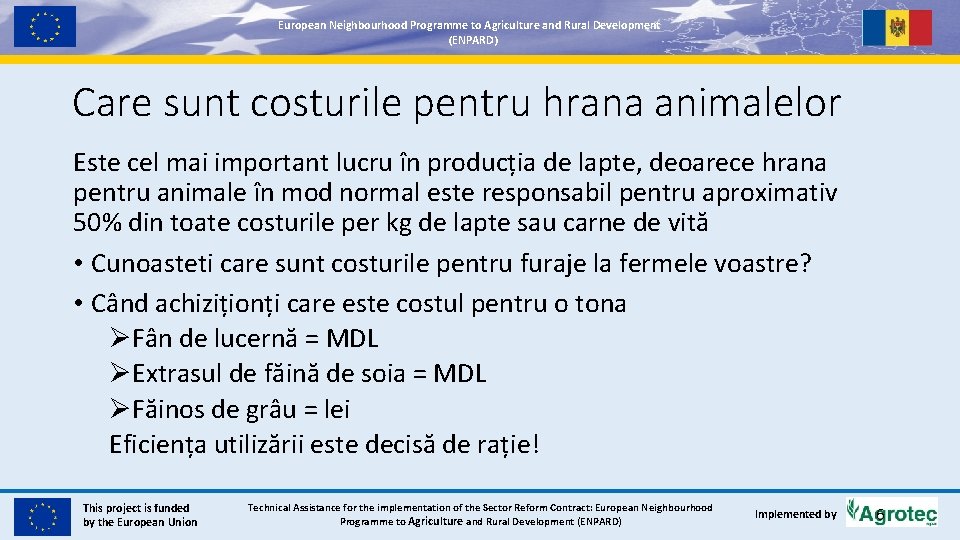 European Neighbourhood Programme to Agriculture and Rural Development (ENPARD)

Care sunt costurile pentru hrana animalelor

Este cel mai important lucru în producția de lapte, deoarece hrana pentru animale în mod normal este responsabil pentru aproximativ 50% din toate costurile per kg de lapte sau carne de vită

• Cunoasteti care sunt costurile pentru furaje la fermele voastre?
• Când achiziționți care este costul pentru o tona
➢Fân de lucernă = MDL
➢Extrasul de făină de soia = MDL
➢Făinos de grâu = lei
Eficiența utilizării este decisă de rație!

This project is funded by the European Union

Technical Assistance for the implementation of the Sector Reform Contract: European Neighbourhood Programme to Agriculture and Rural Development (ENPARD)

Implemented by Agrotec